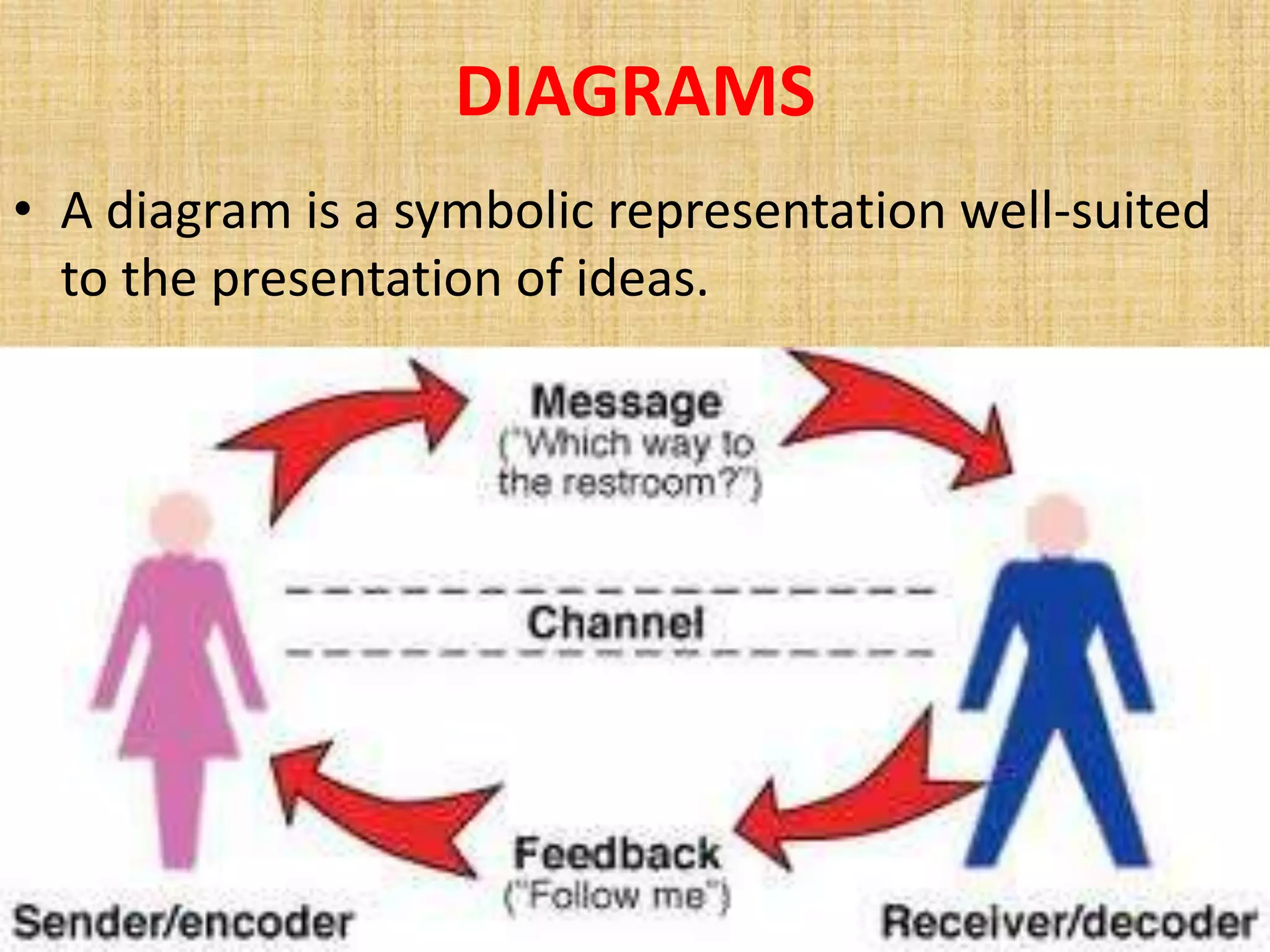 DIAGRAMS

• A diagram is a symbolic representation well-suited to the presentation of ideas.

Message
("Which way to the restroom?")

Channel

Feedback
("Follow me")

Sender/encoder

Receiver/decoder